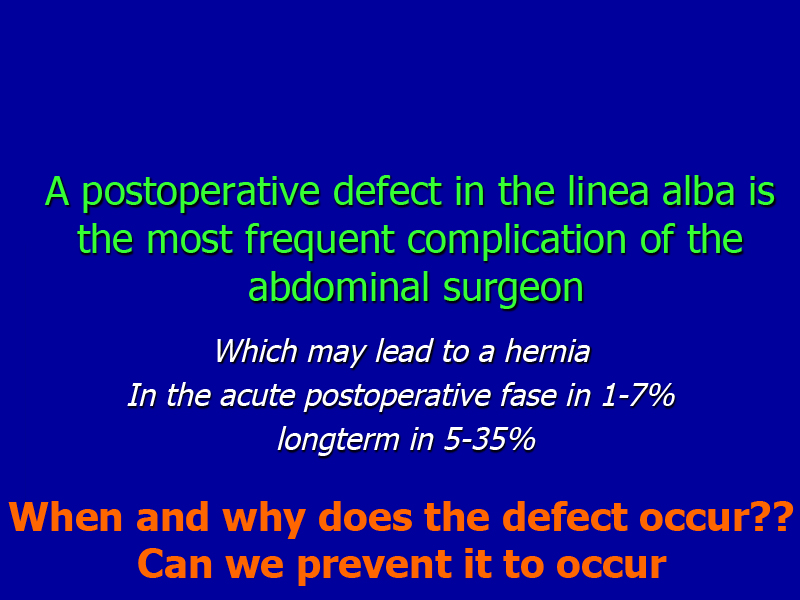 A postoperative defect in the linea alba is the most frequent complication of the abdominal surgeon

Which may lead to a hernia
In the acute postoperative fase in 1-7%
longterm in 5-35%

When and why does the defect occur??
Can we prevent it to occur